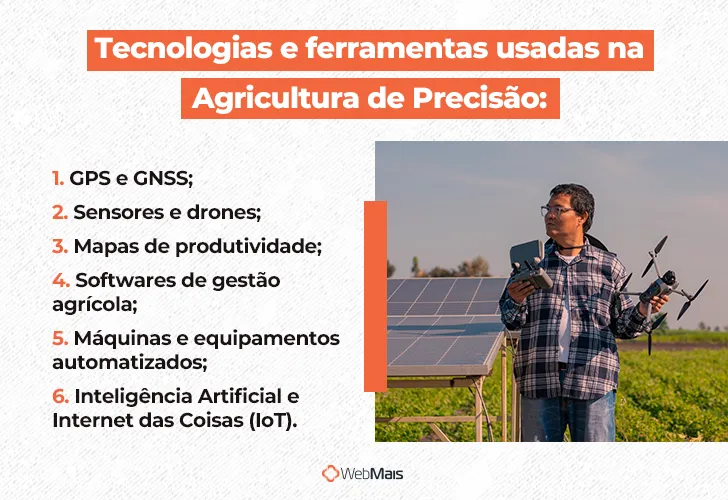 Tecnologias e ferramentas usadas na Agricultura de Precisão:

1. GPS e GNSS;

2. Sensores e drones;

3. Mapas de produtividade;

4. Softwares de gestão agrícola;

5. Máquinas e equipamentos automatizados;

6. Inteligência Artificial e Internet das Coisas (IoT).

WebMais